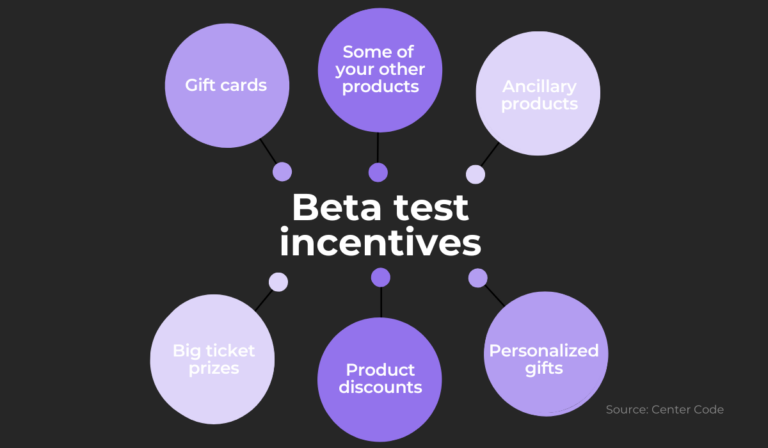 Gift cards

Some of your other products

Ancillary products

Beta test incentives

Big ticket prizes

Product discounts

Personalized gifts

Source: Center Code